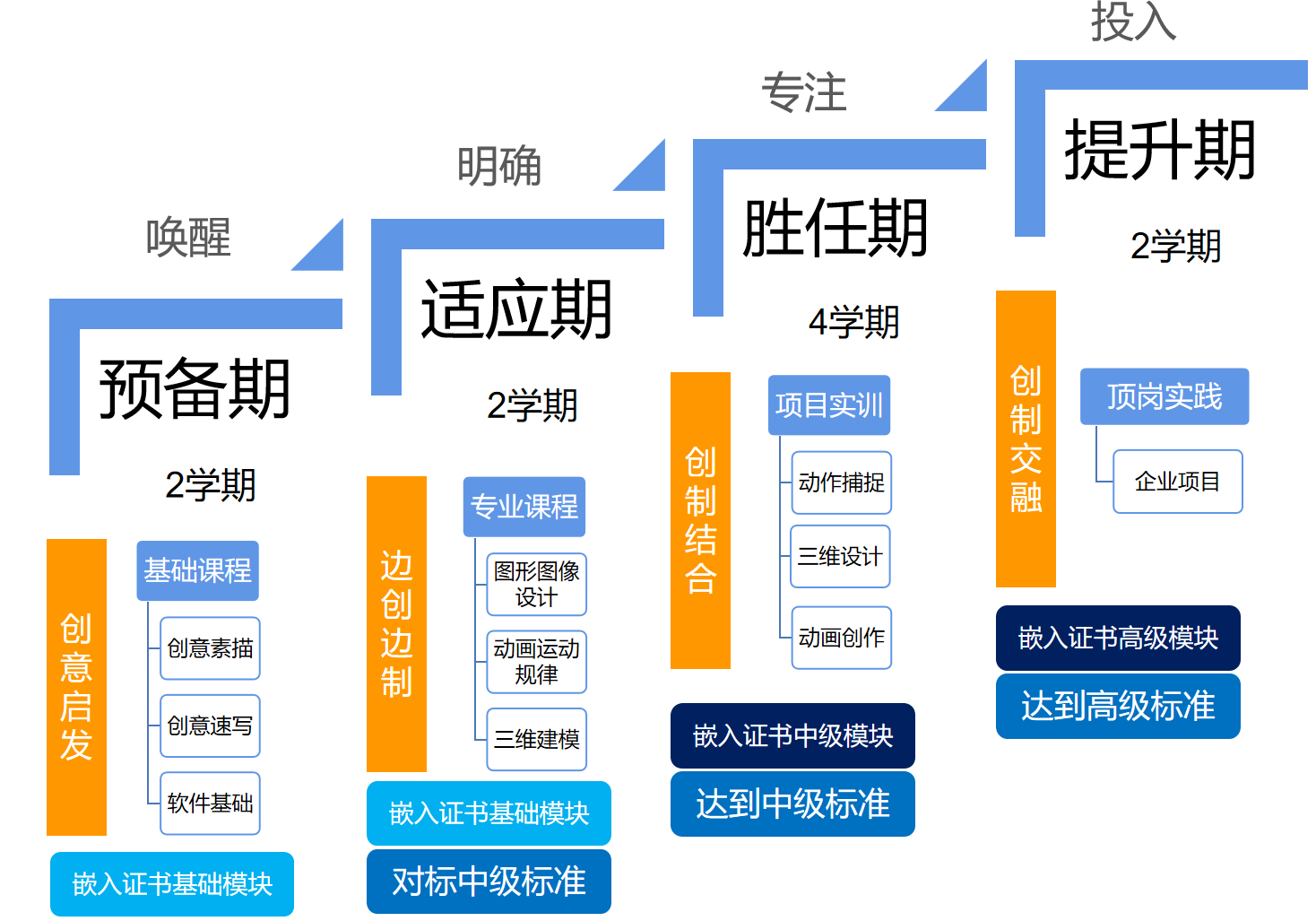 唤醒

预备期

2学期

创意启发

基础课程

创意素描

创意速写

软件基础

嵌入证书基础模块

明确

适应期

2学期

边创边制

专业课程

图形图像设计

动画运动规律

三维建模

嵌入证书基础模块

对标中级标准

专注

胜任期

4学期

创制结合

项目实训

动作捕捉

三维设计

动画创作

嵌入证书中级模块

达到中级标准

投入

提升期

2学期

创制交融

顶岗实践

企业项目

嵌入证书高级模块

达到高级标准